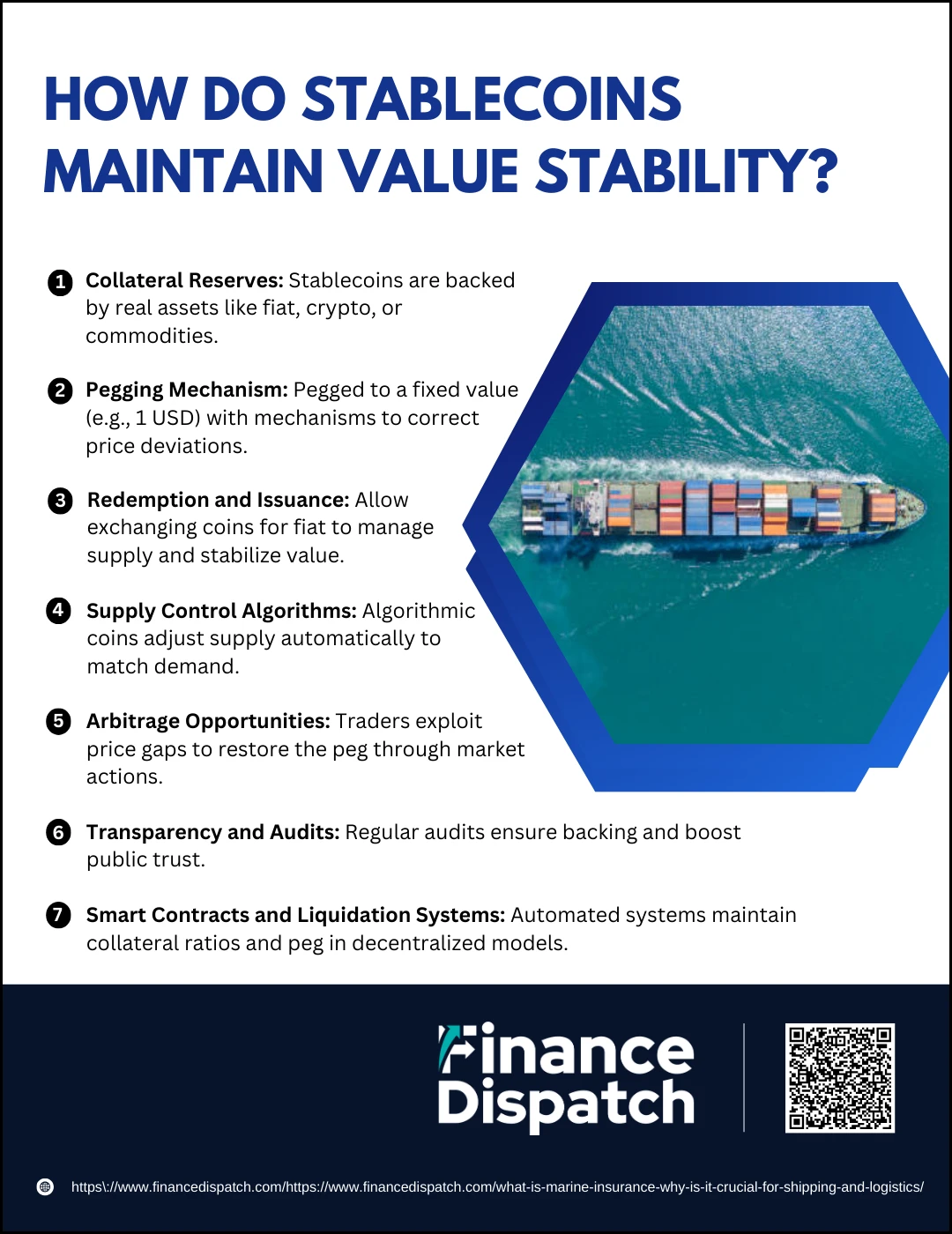 HOW DO STABLECOINS MAINTAIN VALUE STABILITY?

1 Collateral Reserves: Stablecoins are backed by real assets like fiat, crypto, or commodities.

2 Pegging Mechanism: Pegged to a fixed value (e.g., 1 USD) with mechanisms to correct price deviations.

3 Redemption and Issuance: Allow exchanging coins for fiat to manage supply and stabilize value.

4 Supply Control Algorithms: Algorithmic coins adjust supply automatically to match demand.

5 Arbitrage Opportunities: Traders exploit price gaps to restore the peg through market actions.

6 Transparency and Audits: Regular audits ensure backing and boost public trust.

7 Smart Contracts and Liquidation Systems: Automated systems maintain collateral ratios and peg in decentralized models.

Finance Dispatch

https\://www.financedispatch.com/https://www.financedispatch.com/what-is-marine-insurance-why-is-it-crucial-for-shipping-and-logistics/